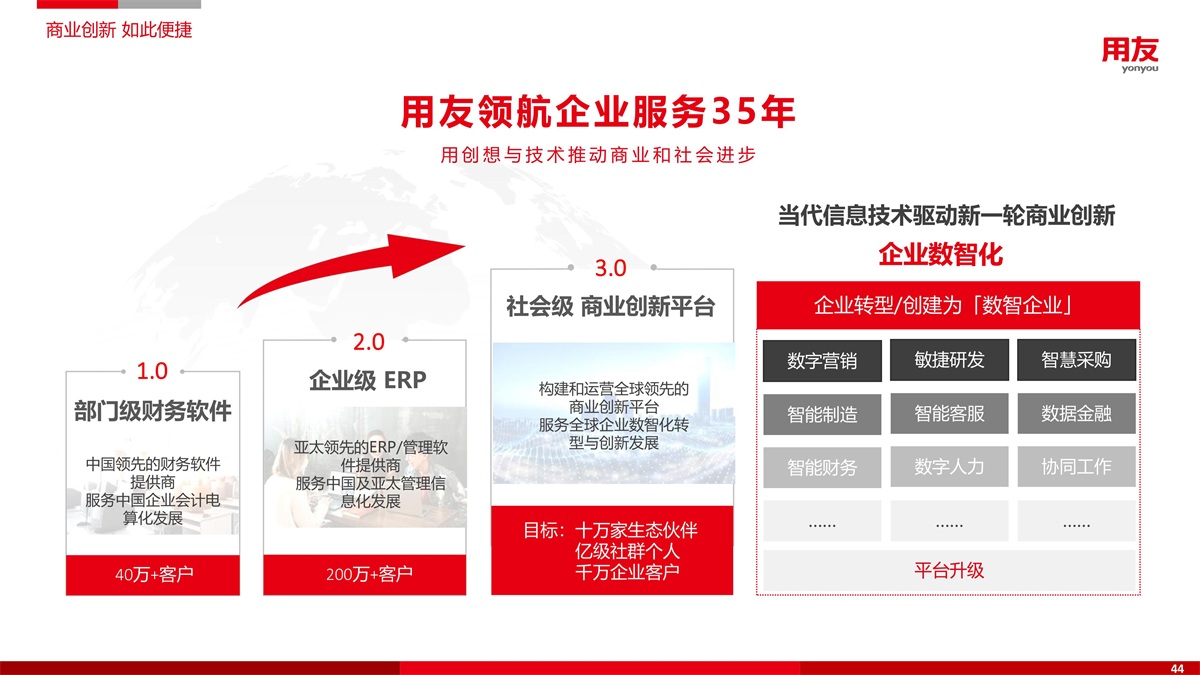 商业创新 如此便捷

用友
yonyou

用友领航企业服务35年

用创想与技术推动商业和社会进步

1.0
部门级财务软件
中国领先的财务软件提供商
服务中国企业会计电算化发展
40万+客户

2.0
企业级 ERP
亚太领先的ERP/管理软件提供商
服务中国及亚太管理信息化发展
200万+客户

3.0
社会级 商业创新平台
构建和运营全球领先的商业创新平台
服务全球企业数智化转型与创新发展
目标：十万家生态伙伴
亿级社群个人
千万企业客户

当代信息技术驱动新一轮商业创新
企业数智化

企业转型/创建为「数智企业」

| 数字营销 | 敏捷研发 | 智慧采购 |
|---|---|---|
| 智能制造 | 智能客服 | 数据金融 |
| 智能财务 | 数字人力 | 协同工作 |
| …… | …… | …… |

平台升级

44